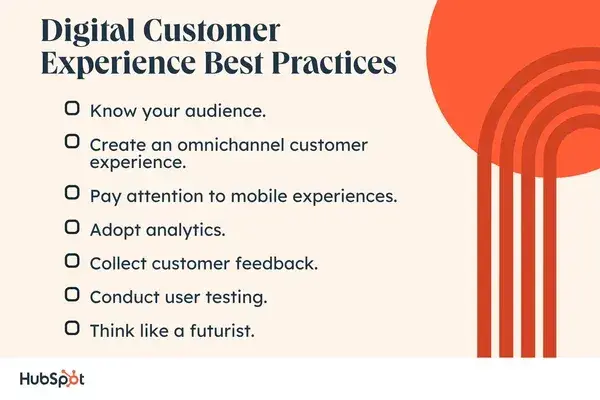 Digital Customer Experience Best Practices

Know your audience.

Create an omnichannel customer experience.

Pay attention to mobile experiences.

Adopt analytics.

Collect customer feedback.

Conduct user testing.

Think like a futurist.

HubSpot